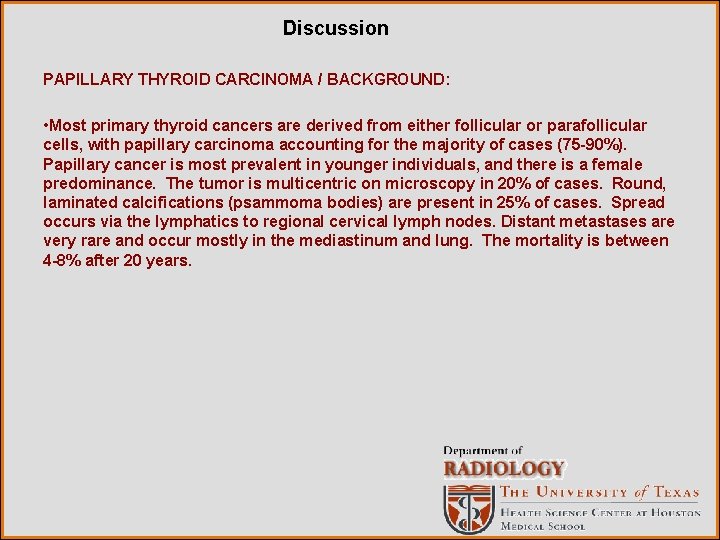 Discussion

PAPILLARY THYROID CARCINOMA / BACKGROUND:

•Most primary thyroid cancers are derived from either follicular or parafollicular cells, with papillary carcinoma accounting for the majority of cases (75-90%). Papillary cancer is most prevalent in younger individuals, and there is a female predominance. The tumor is multicentric on microscopy in 20% of cases. Round, laminated calcifications (psammoma bodies) are present in 25% of cases. Spread occurs via the lymphatics to regional cervical lymph nodes. Distant metastases are very rare and occur mostly in the mediastinum and lung. The mortality is between 4-8% after 20 years.

Department of
RADIOLOGY
THE UNIVERSITY of TEXAS
HEALTH SCIENCE CENTER AT HOUSTON
MEDICAL SCHOOL